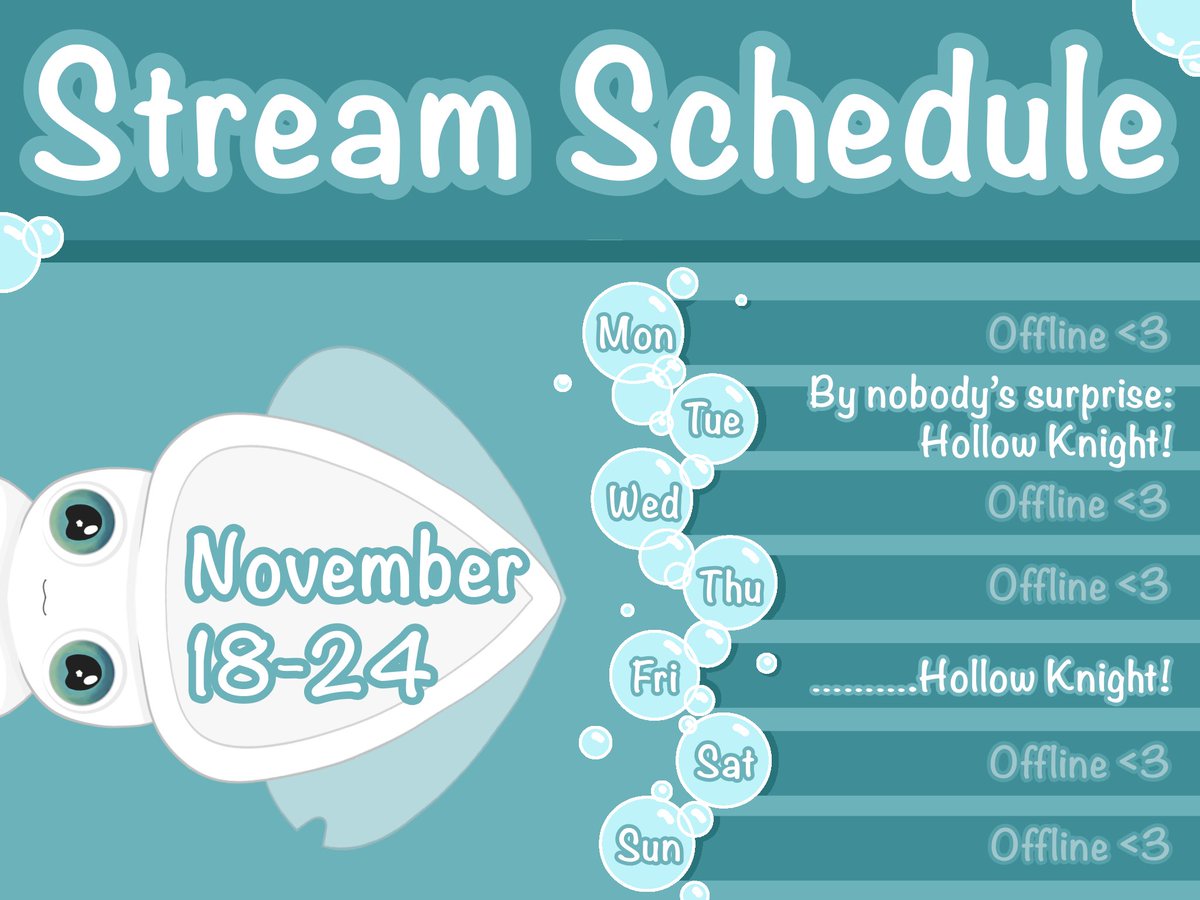 Stream Schedule

November 18-24

Mon Offline <3

Tue By nobody's surprise: Hollow Knight!

Wed Offline <3

Thu Offline <3

Fri ...........Hollow Knight!

Sat Offline <3

Sun Offline <3